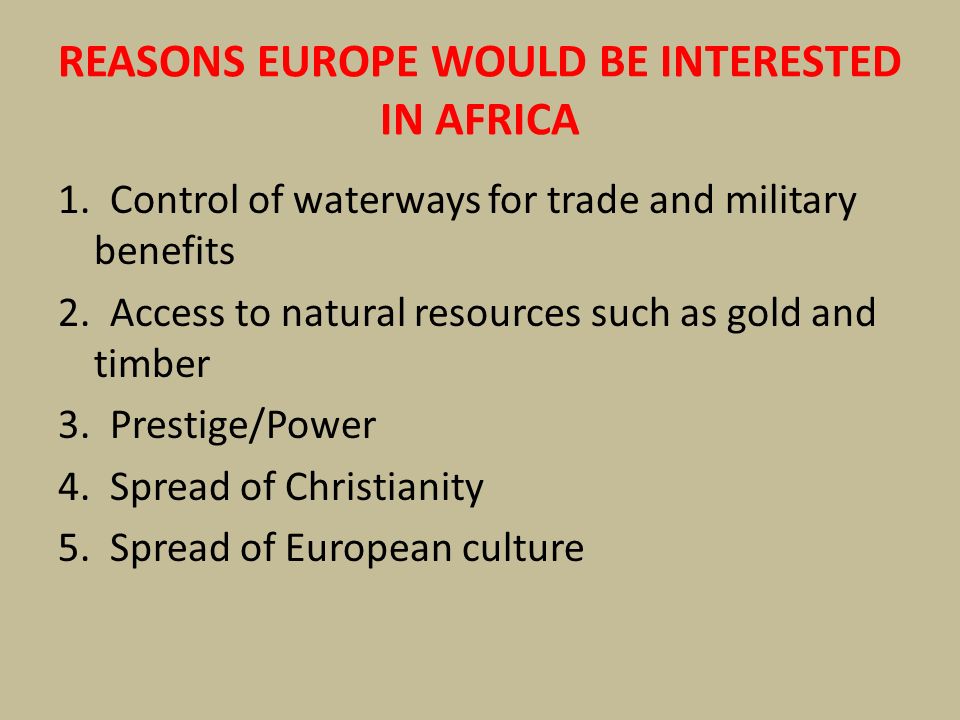 REASONS EUROPE WOULD BE INTERESTED IN AFRICA

1. Control of waterways for trade and military benefits
2. Access to natural resources such as gold and timber
3. Prestige/Power
4. Spread of Christianity
5. Spread of European culture